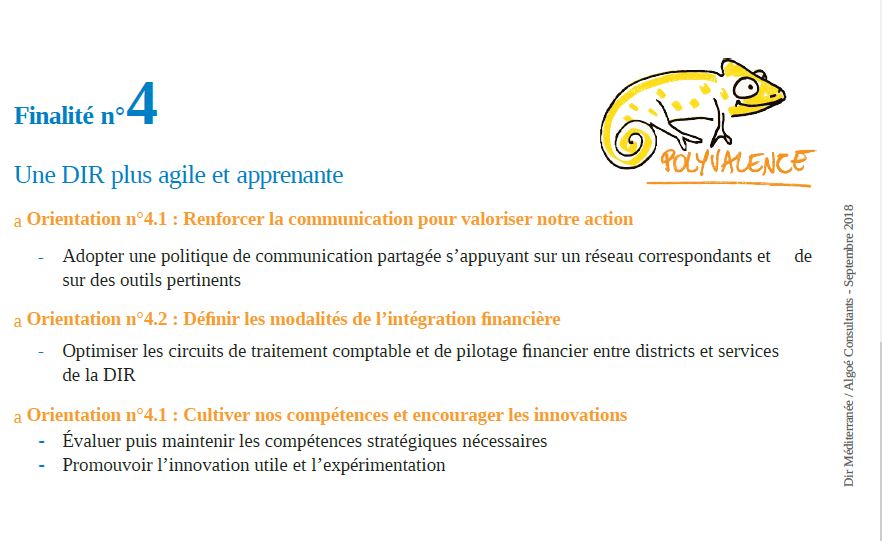 Finalité n°4

POLYVALENCE

Une DIR plus agile et apprenante

a Orientation n°4.1 : Renforcer la communication pour valoriser notre action

- Adopter une politique de communication partagée s'appuyant sur un réseau correspondants et de sur des outils pertinents

a Orientation n°4.2 : Définir les modalités de l'intégration financière

- Optimiser les circuits de traitement comptable et de pilotage financier entre districts et services de la DIR

a Orientation n°4.1 : Cultiver nos compétences et encourager les innovations

- Évaluer puis maintenir les compétences stratégiques nécessaires
- Promouvoir l'innovation utile et l'expérimentation

Dir Méditerranée / Algoé Consultants - Septembre 2018